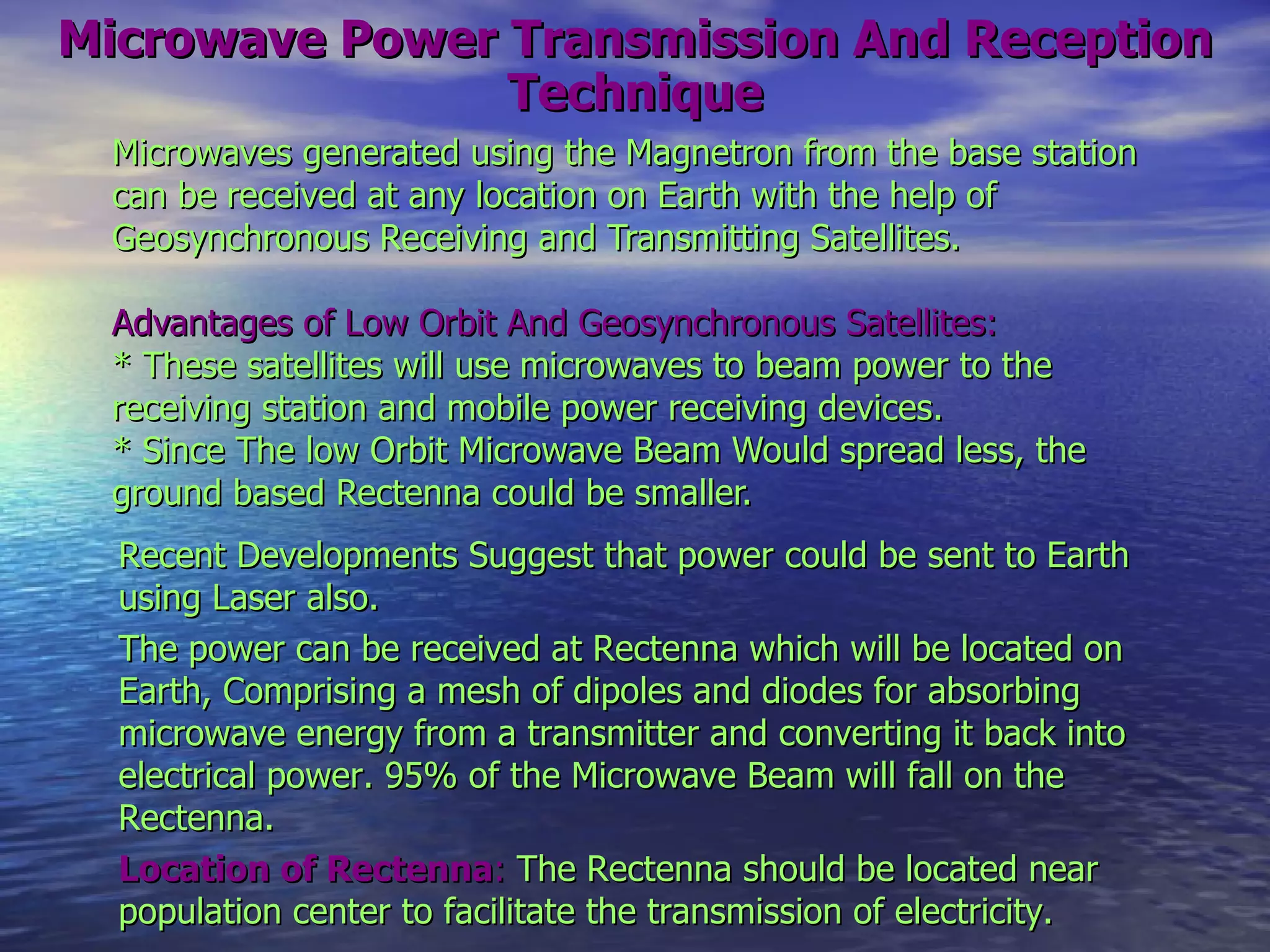 Microwave Power Transmission And Reception Technique

Microwaves generated using the Magnetron from the base station can be received at any location on Earth with the help of Geosynchronous Receiving and Transmitting Satellites.

Advantages of Low Orbit And Geosynchronous Satellites:
* These satellites will use microwaves to beam power to the receiving station and mobile power receiving devices.
* Since The low Orbit Microwave Beam Would spread less, the ground based Rectenna could be smaller.

Recent Developments Suggest that power could be sent to Earth using Laser also.

The power can be received at Rectenna which will be located on Earth, Comprising a mesh of dipoles and diodes for absorbing microwave energy from a transmitter and converting it back into electrical power. 95% of the Microwave Beam will fall on the Rectenna.

Location of Rectenna: The Rectenna should be located near population center to facilitate the transmission of electricity.